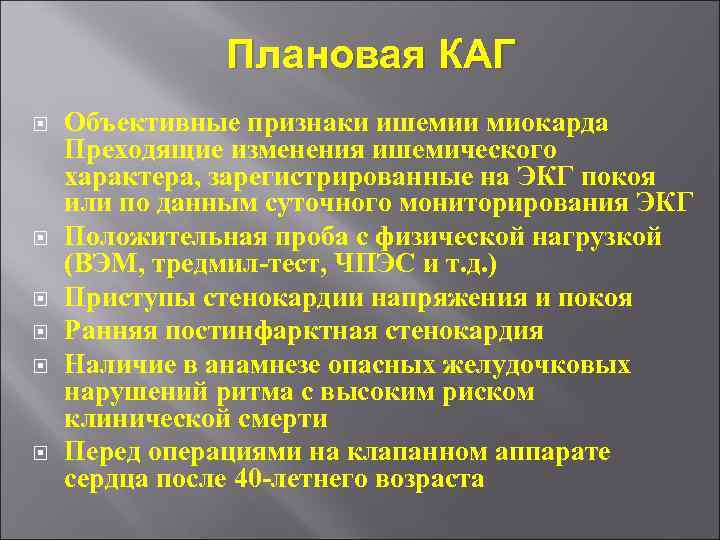 Плановая КАГ

Объективные признаки ишемии миокарда Преходящие изменения ишемического характера, зарегистрированные на ЭКГ покоя или по данным суточного мониторирования ЭКГ

Положительная проба с физической нагрузкой (ВЭМ, тредмил-тест, ЧПЭС и т.д.)

Приступы стенокардии напряжения и покоя

Ранняя постинфарктная стенокардия

Наличие в анамнезе опасных желудочковых нарушений ритма с высоким риском клинической смерти

Перед операциями на клапанном аппарате сердца после 40-летнего возраста